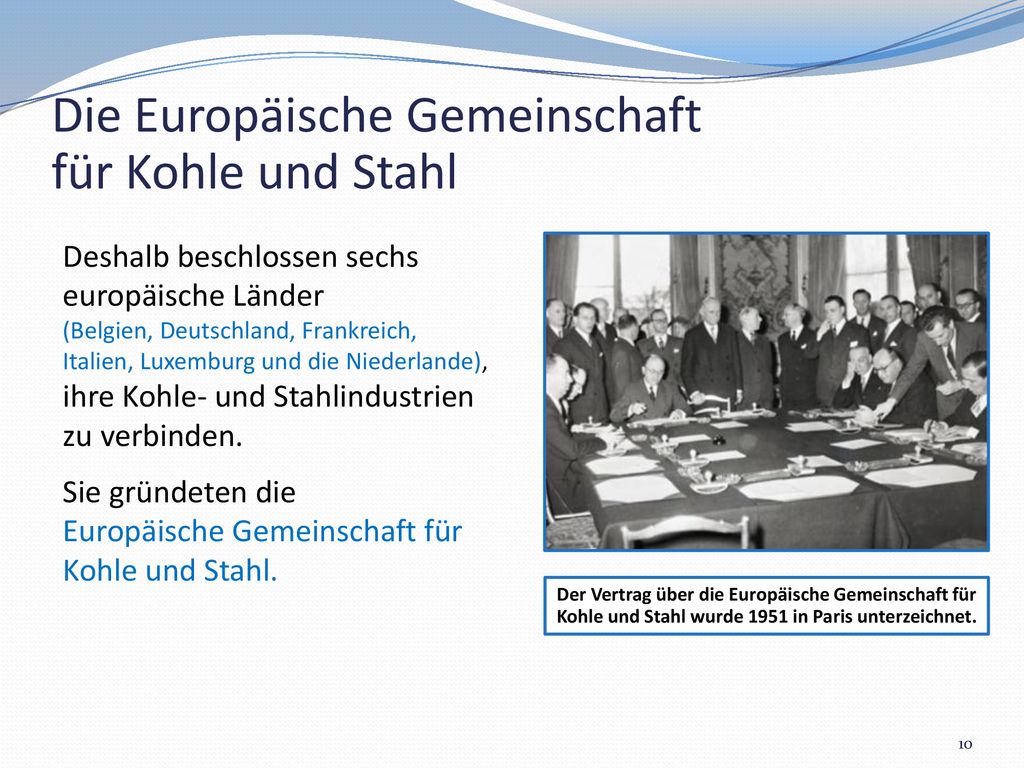 Die Europäische Gemeinschaft für Kohle und Stahl

Deshalb beschlossen sechs europäische Länder (Belgien, Deutschland, Frankreich, Italien, Luxemburg und die Niederlande), ihre Kohle- und Stahlindustrien zu verbinden.

Sie gründeten die Europäische Gemeinschaft für Kohle und Stahl.

Der Vertrag über die Europäische Gemeinschaft für Kohle und Stahl wurde 1951 in Paris unterzeichnet.

10